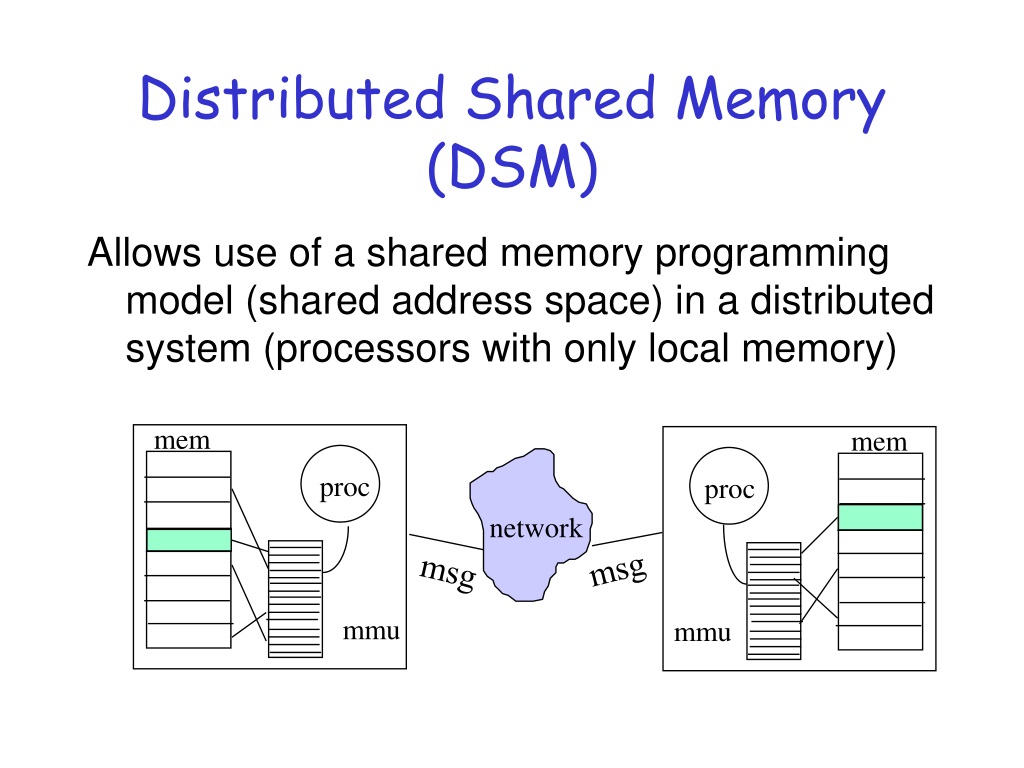 Distributed Shared Memory (DSM)

Allows use of a shared memory programming model (shared address space) in a distributed system (processors with only local memory)

mem

proc

mmu

msg

network

msg

mem

proc

mmu